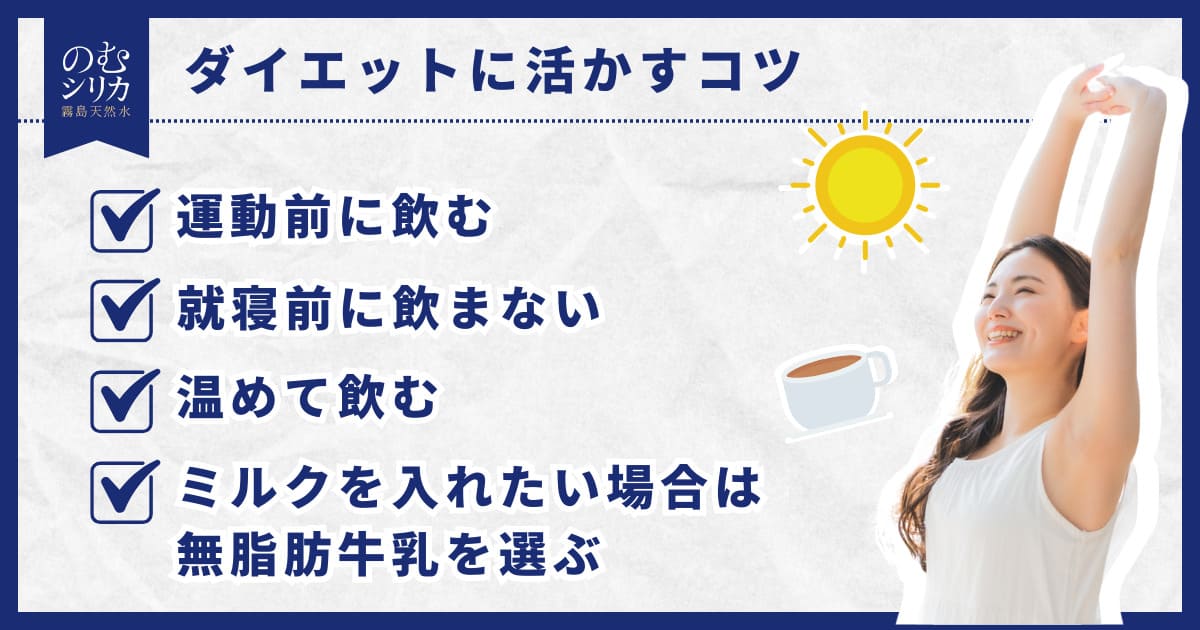 のむシリカ
霧島天然水

ダイエットに活かすコツ

運動前に飲む

就寝前に飲まない

温めて飲む

ミルクを入れたい場合は無脂肪牛乳を選ぶ